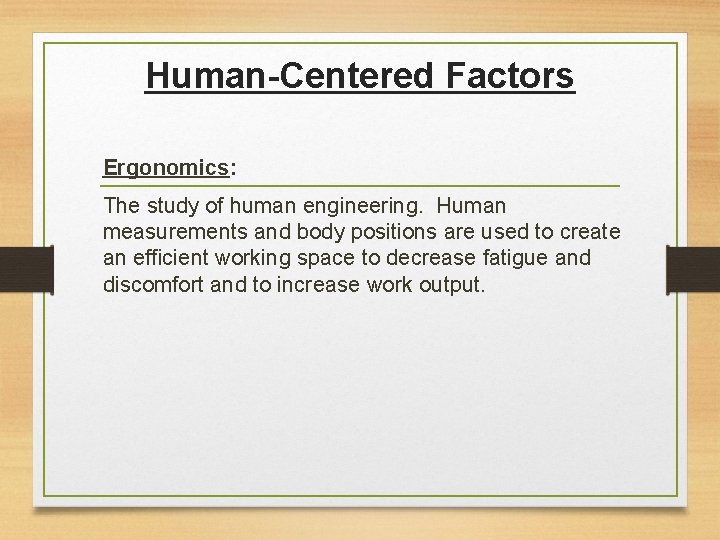 Human-Centered Factors

Ergonomics:

The study of human engineering.  Human measurements and body positions are used to create an efficient working space to decrease fatigue and discomfort and to increase work output.